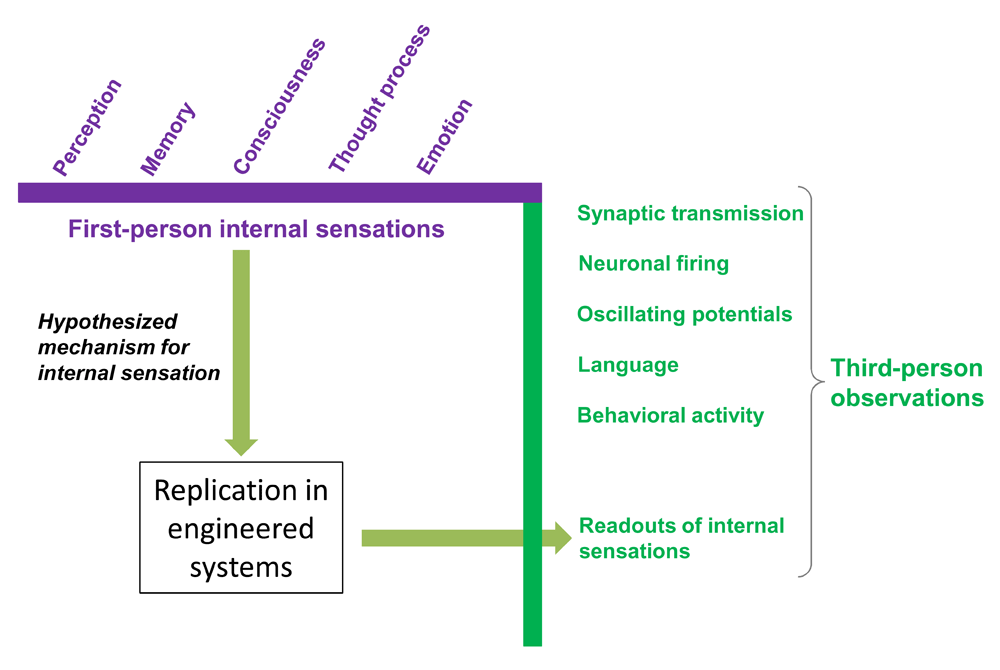 Perception
Memory
Consciousness
Thought process
Emotion

First-person internal sensations

Hypothesized mechanism for internal sensation

Replication in engineered systems

Synaptic transmission
Neuronal firing
Oscillating potentials
Language
Behavioral activity

Readouts of internal sensations

Third-person observations